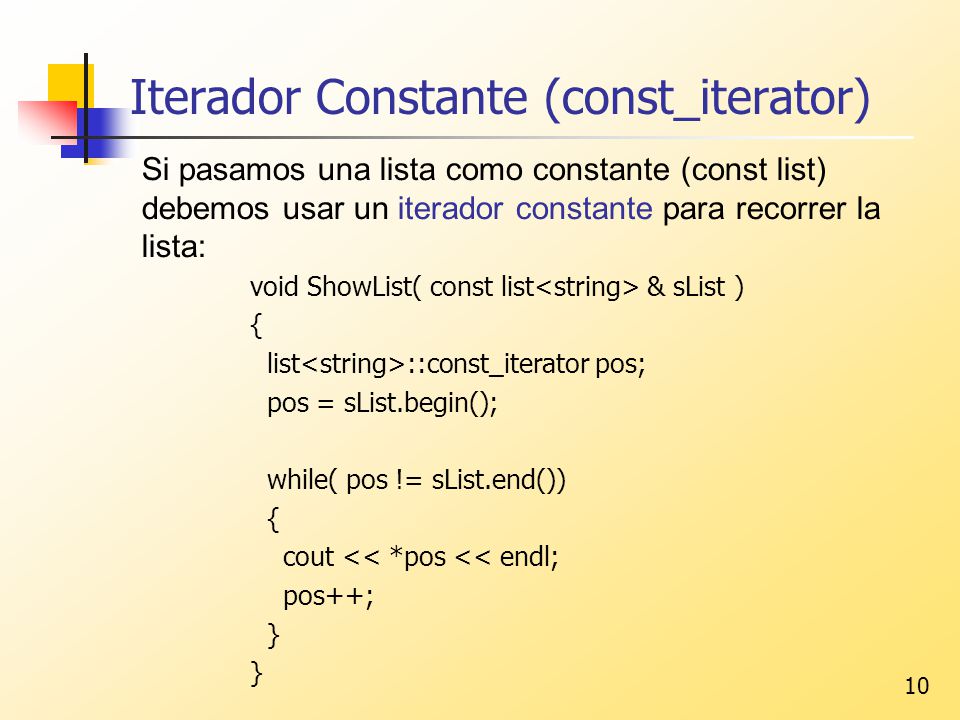 Iterador Constante (const_iterator)

Si pasamos una lista como constante (const list) debemos usar un iterador constante para recorrer la lista:

void ShowList( const list<string> & sList )
{
list<string>::const_iterator pos;
pos = sList.begin();

while( pos != sList.end())
{
cout << *pos << endl;
pos++;
}
}

10